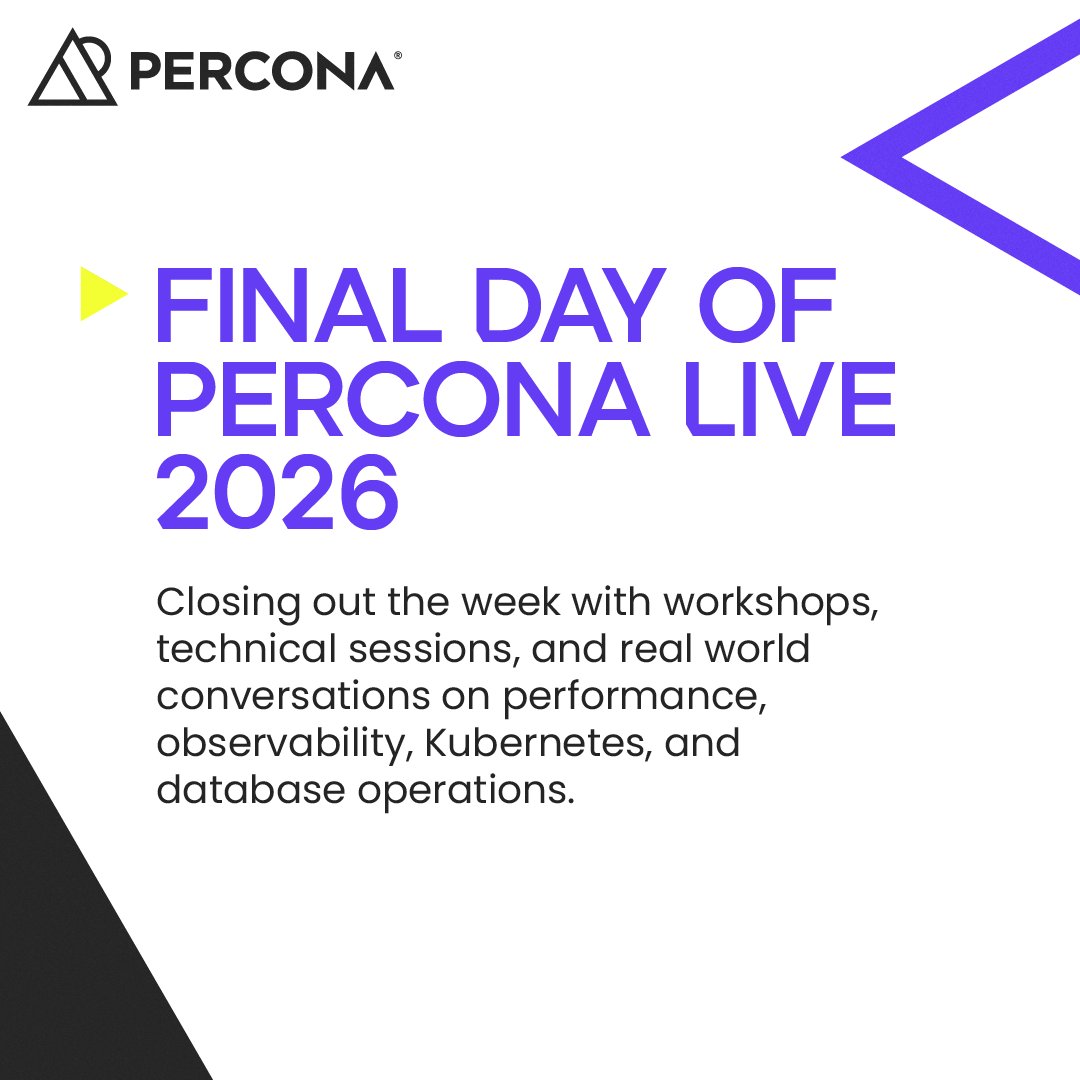 PERCONA®

FINAL DAY OF PERCONA LIVE 2026

Closing out the week with workshops, technical sessions, and real world conversations on performance, observability, Kubernetes, and database operations.